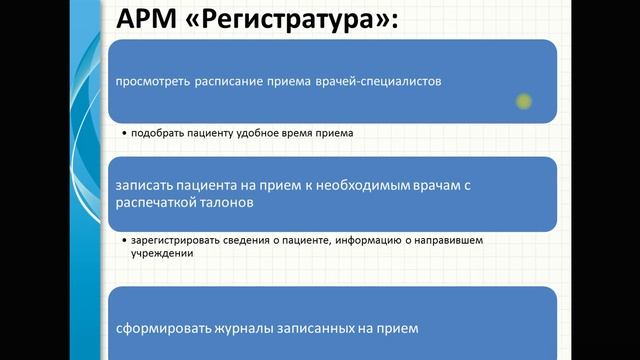 АРМ «Регистратура»:

просмотреть расписание приема врачей-специалистов

• подобрать пациенту удобное время приема

записать пациента на прием к необходимым врачам с распечаткой талонов

• зарегистрировать сведения о пациенте, информацию о направившем учреждении

сформировать журналы записанных на прием